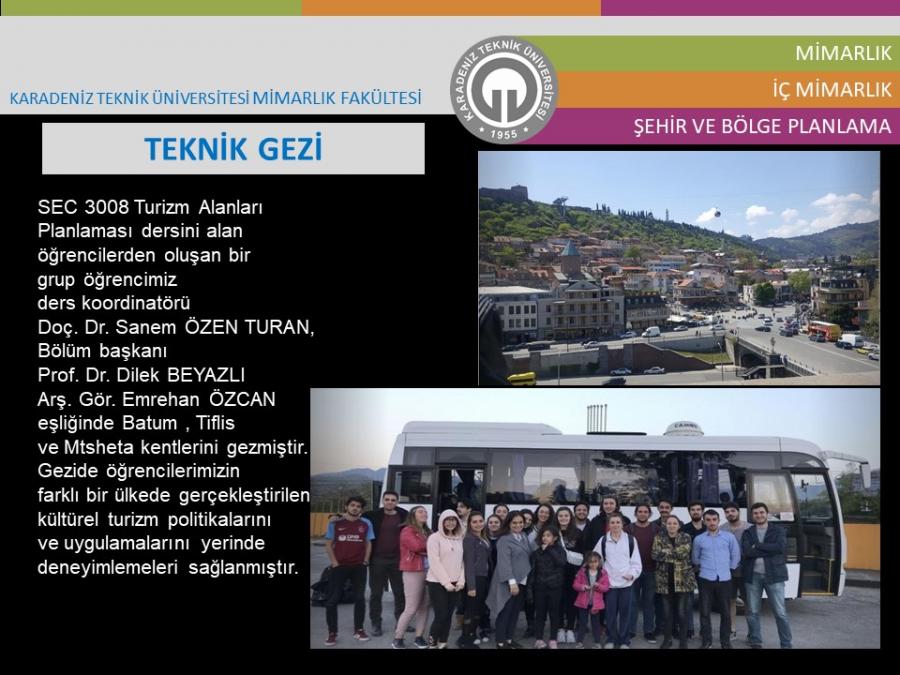 KARADENİZ TEKNİK ÜNİVERSİTESİ MİMARLIK FAKÜLTESİ

KARADENİZ TEKNİK ÜNİVERSİTESİ
1955

MİMARLIK
İÇ MİMARLIK
ŞEHİR VE BÖLGE PLANLAMA

TEKNİK GEZİ

SEC 3008 Turizm Alanları Planlaması dersini alan öğrencilerden oluşan bir grup öğrencimiz ders koordinatörü Doç. Dr. Sanem ÖZEN TURAN, Bölüm başkanı Prof. Dr. Dilek BEYAZLI Arş. Gör. Emrehan ÖZCAN eşliğinde Batum , Tiflis ve Mtsheta kentlerini gezmiştir. Gezide öğrencilerimizin farklı bir ülkede gerçekleştirilen kültürel turizm politikalarını ve uygulamalarını yerinde deneyimlemeleri sağlanmıştır.